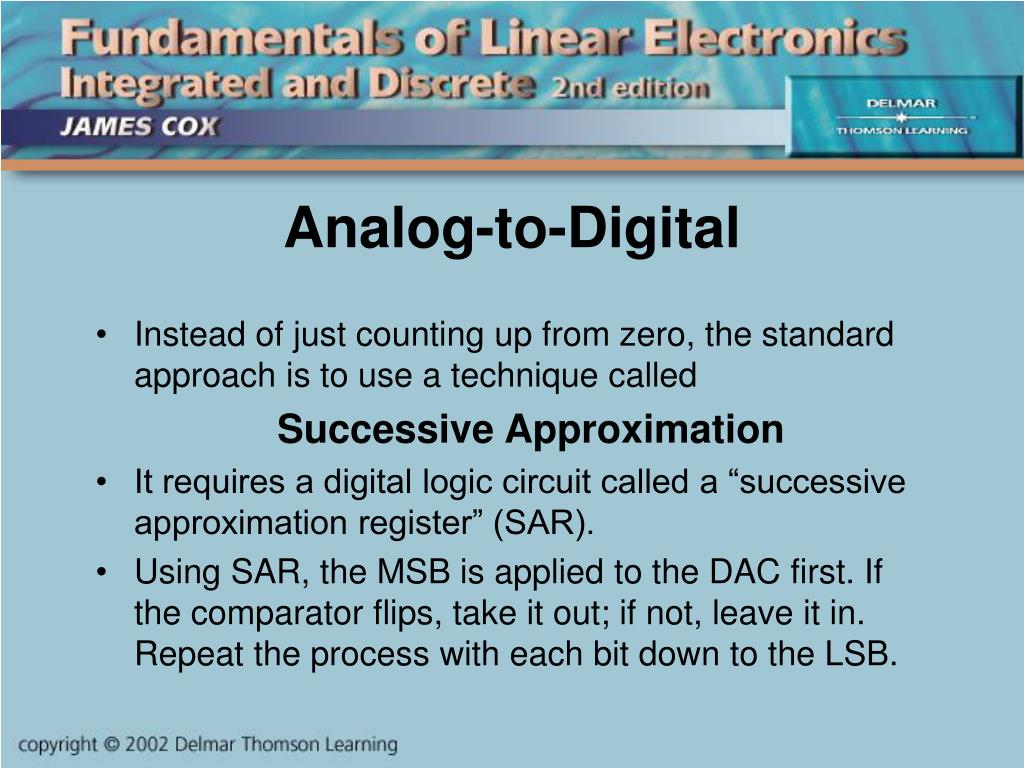 Fundamentals of Linear Electronics
Integrated and Discrete 2nd edition
JAMES COX

DELMAR
THOMSON LEARNING

Analog-to-Digital

• Instead of just counting up from zero, the standard approach is to use a technique called

Successive Approximation

• It requires a digital logic circuit called a “successive approximation register” (SAR).
• Using SAR, the MSB is applied to the DAC first. If the comparator flips, take it out; if not, leave it in. Repeat the process with each bit down to the LSB.

copyright © 2002 Delmar Thomson Learning